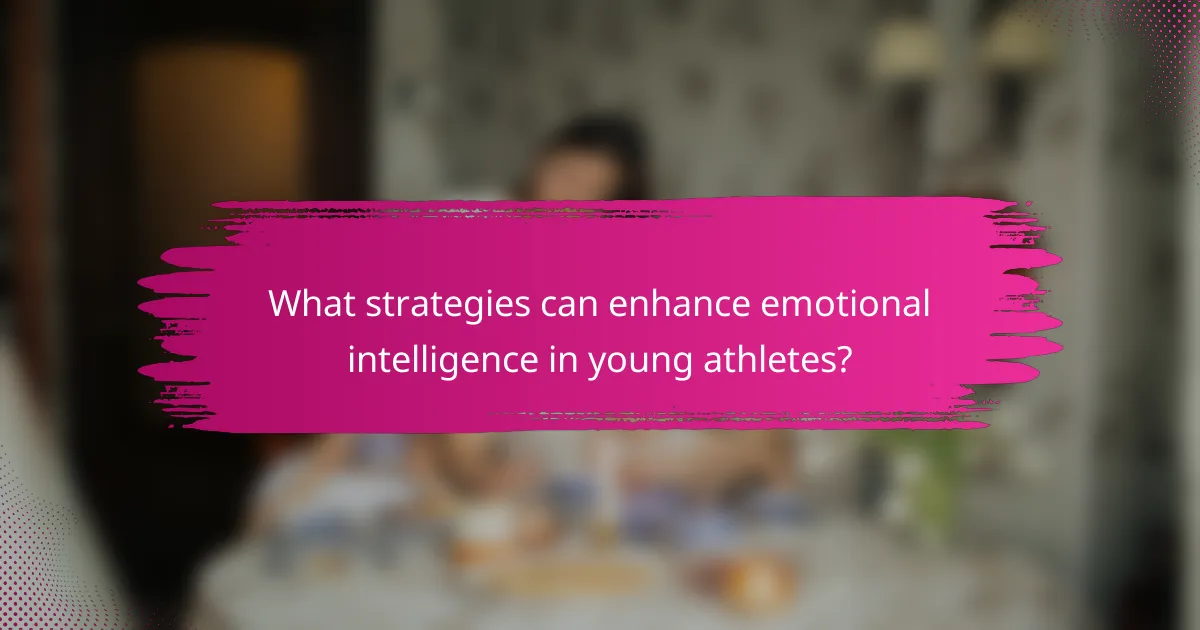 What strategies can enhance emotional intelligence in young athletes?